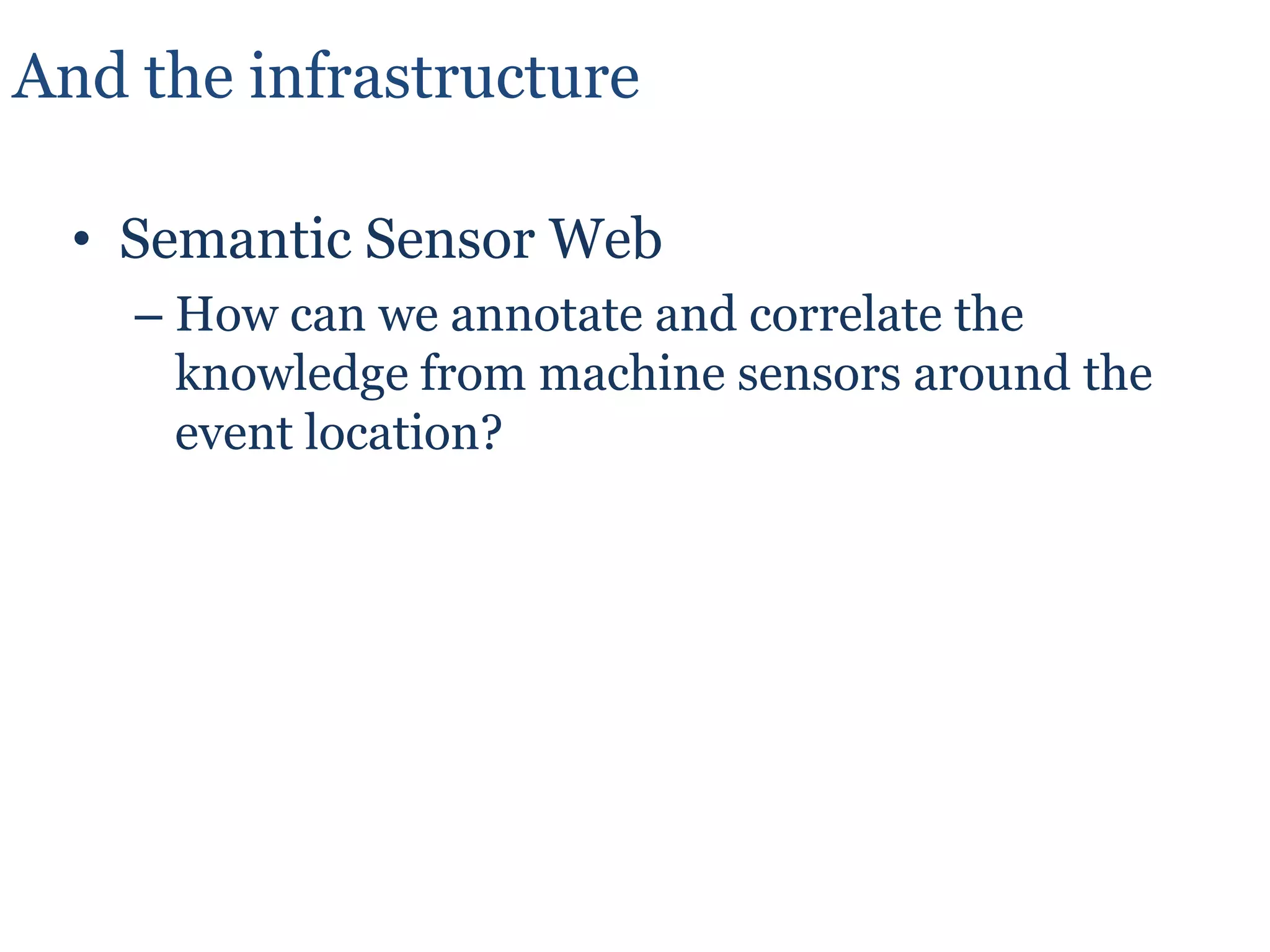 And the infrastructure

• Semantic Sensor Web
– How can we annotate and correlate the knowledge from machine sensors around the event location?